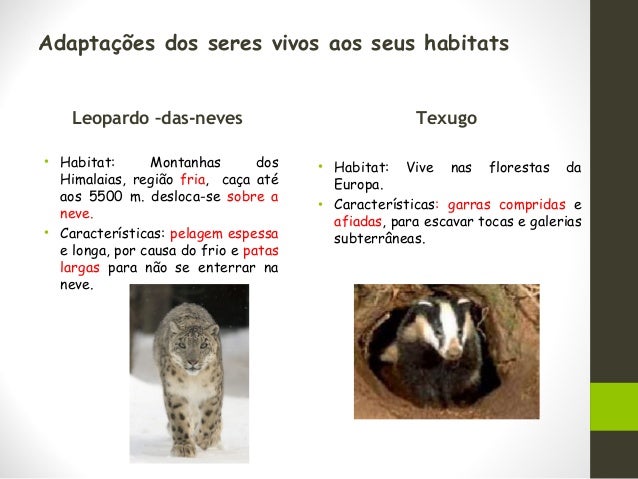 Adaptações dos seres vivos aos seus habitats

Leopardo -das-neves

• Habitat: Montanhas dos Himalaias, região fria, caça até aos 5500 m. desloca-se sobre a neve.
• Características: pelagem espessa e longa, por causa do frio e patas largas para não se enterrar na neve.

Texugo

• Habitat: Vive nas florestas da Europa.
• Características: garras compridas e afiadas, para escavar tocas e galerias subterrâneas.